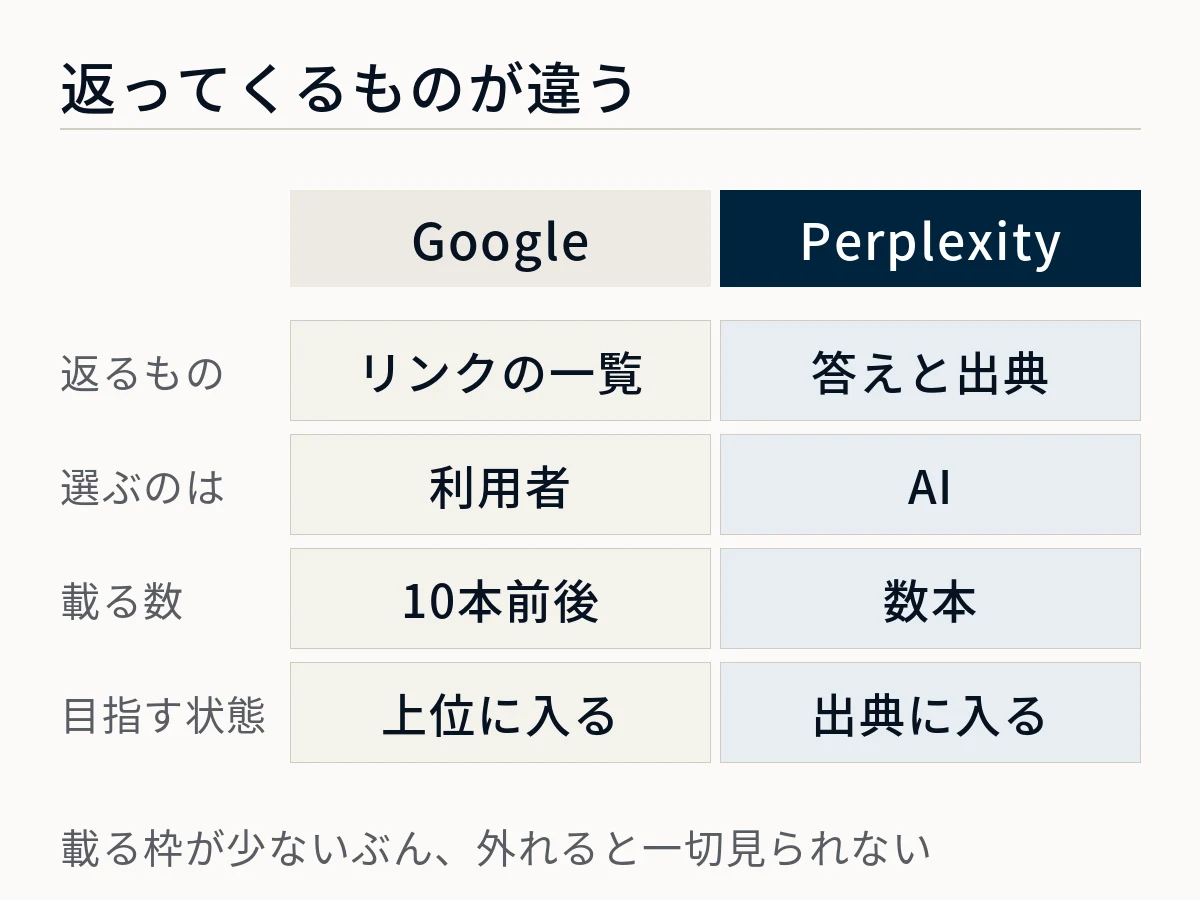 返ってくるものが違う

| | Google | Perplexity |
|---|---|---|
| 返るもの | リンクの一覧 | 答えと出典 |
| 選ぶのは | 利用者 | AI |
| 載る数 | 10本前後 | 数本 |
| 目指す状態 | 上位に入る | 出典に入る |

載る枠が少ないぶん、外れると一切見られない